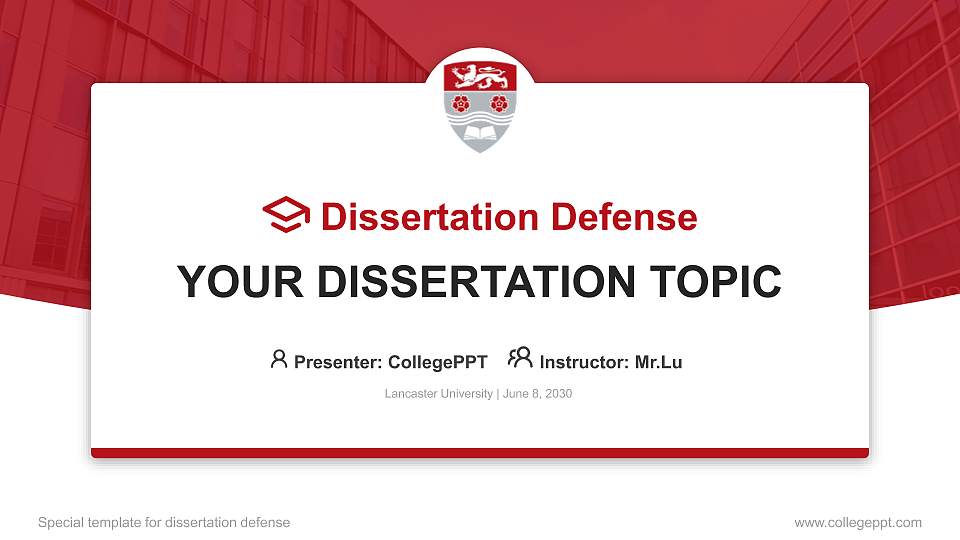 Dissertation Defense

YOUR DISSERTATION TOPIC

Presenter: CollegePPT Instructor: Mr.Lu

Lancaster University | June 8, 2030

Special template for dissertation defense

www.collegeppt.com